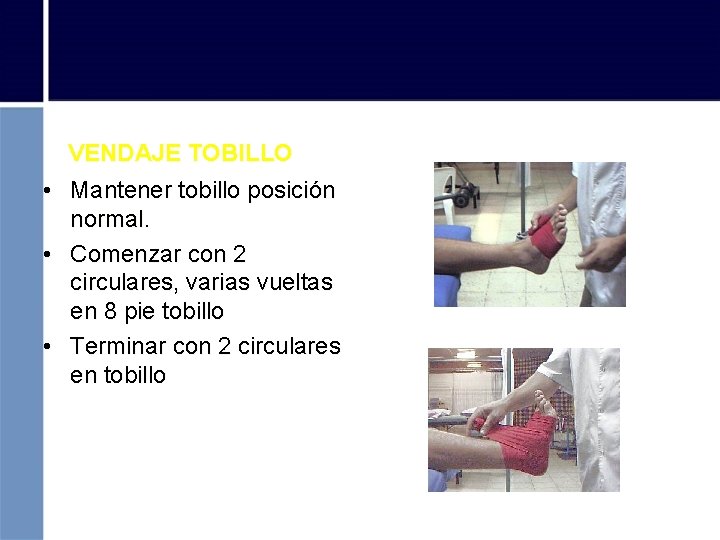 VENDAJE TOBILLO

• Mantener tobillo posición normal.

• Comenzar con 2 circulares, varias vueltas en 8 pie tobillo

• Terminar con 2 circulares en tobillo